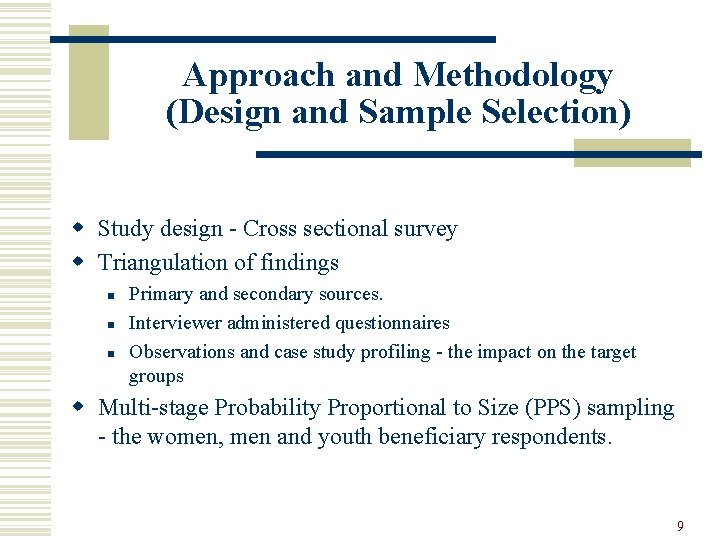 Approach and Methodology (Design and Sample Selection)

- Study design - Cross sectional survey
- Triangulation of findings
  - Primary and secondary sources.
  - Interviewer administered questionnaires
  - Observations and case study profiling - the impact on the target groups
- Multi-stage Probability Proportional to Size (PPS) sampling - the women, men and youth beneficiary respondents.

9